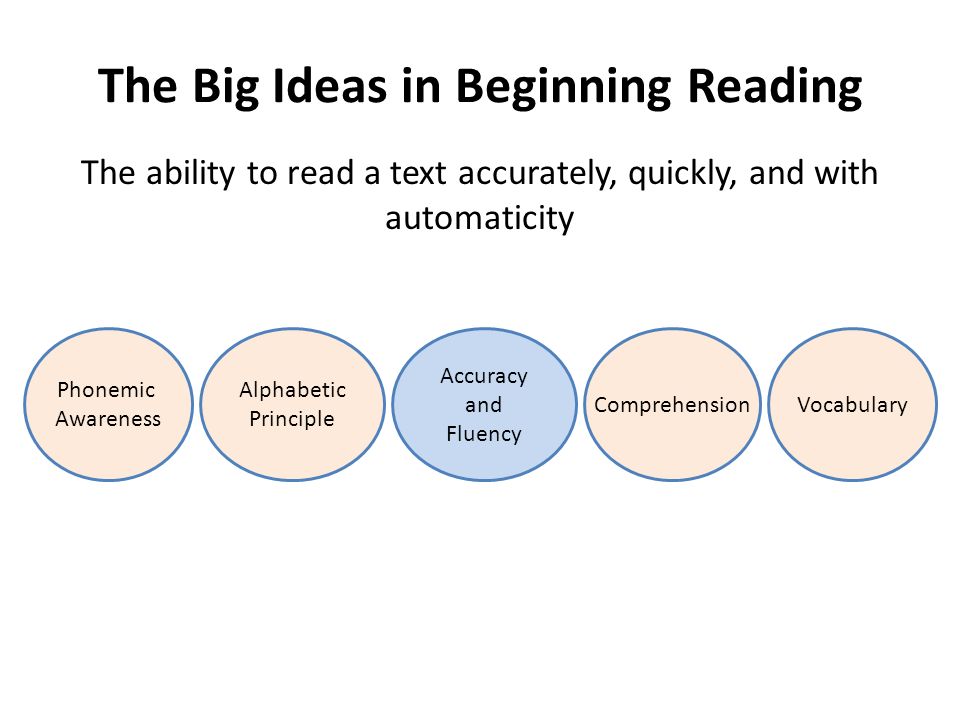 The Big Ideas in Beginning Reading

The ability to read a text accurately, quickly, and with automaticity

Phonemic Awareness

Alphabetic Principle

Accuracy and Fluency

Comprehension

Vocabulary